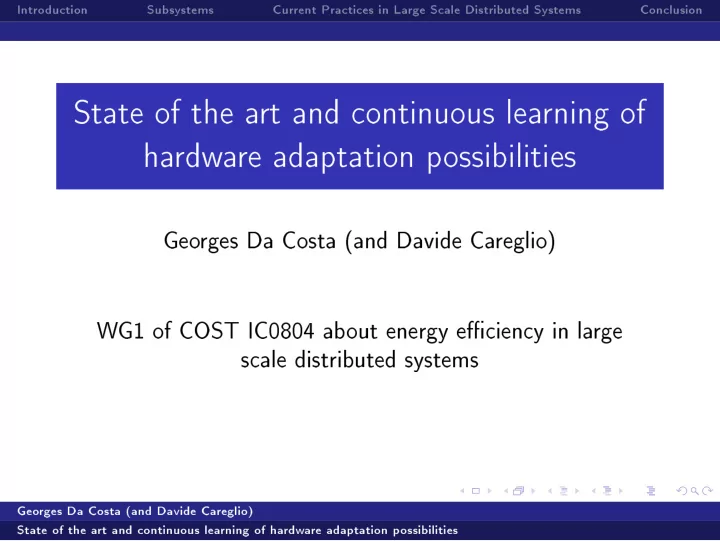 Introduction Subsystems Current Practices in Large Scale Distributed Systems Conclusion

State of the art and continuous learning of hardware adaptation possibilities

Georges Da Costa (and Davide Careglio)

WG1 of COST IC0804 about energy efficiency in large scale distributed systems

Georges Da Costa (and Davide Careglio)
State of the art and continuous learning of hardware adaptation possibilities